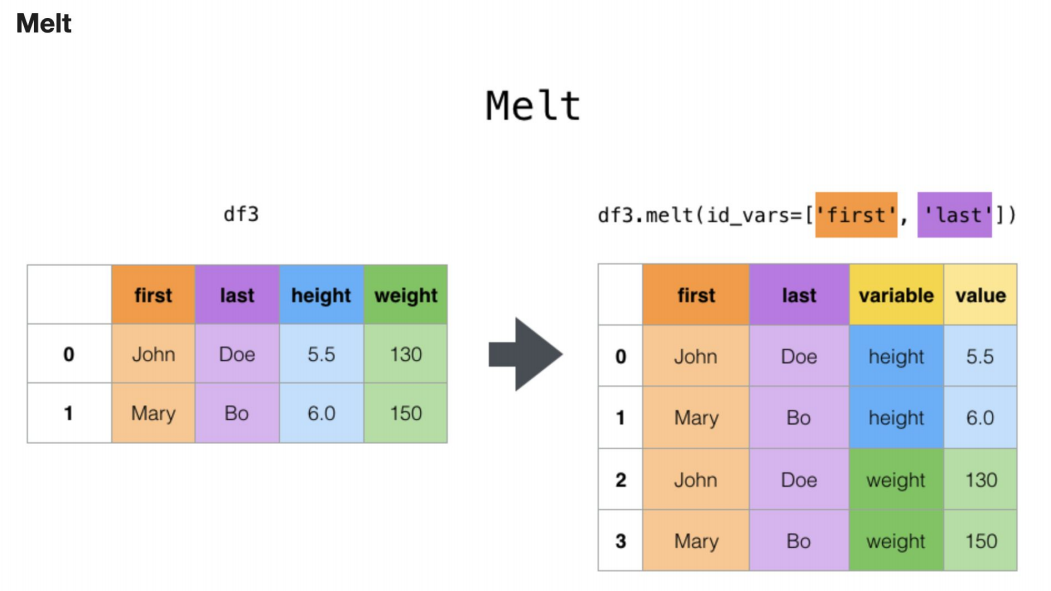 Melt

Melt

df3

| | first | last | height | weight |
|---|---|---|---|---|
| 0 | John | Doe | 5.5 | 130 |
| 1 | Mary | Bo | 6.0 | 150 |

df3.melt(id_vars=['first', 'last'])

| | first | last | variable | value |
|---|---|---|---|---|
| 0 | John | Doe | height | 5.5 |
| 1 | Mary | Bo | height | 6.0 |
| 2 | John | Doe | weight | 130 |
| 3 | Mary | Bo | weight | 150 |